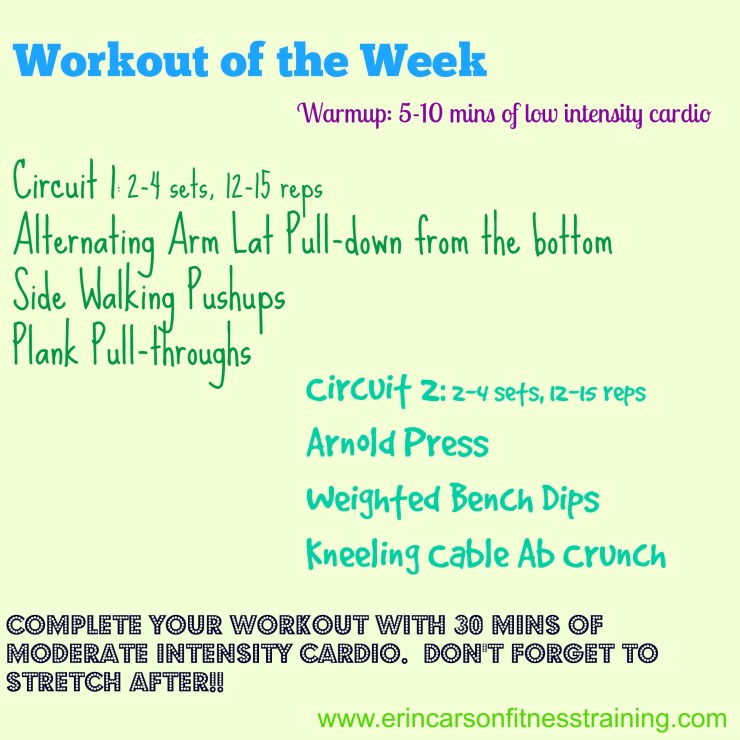 Workout of the Week

Warmup: 5-10 mins of low intensity cardio

Circuit 1: 2-4 sets, 12-15 reps
Alternating Arm Lat Pull-down from the bottom
Side Walking Pushups
Plank Pull-throughs

Circuit 2: 2-4 sets, 12-15 reps
Arnold Press
Weighted Bench Dips
Kneeling Cable Ab Crunch

COMPLETE YOUR WORKOUT WITH 30 MINS OF MODERATE INTENSITY CARDIO. DON'T FORGET TO STRETCH AFTER!!

www.erincarsonfitnesstraining.com